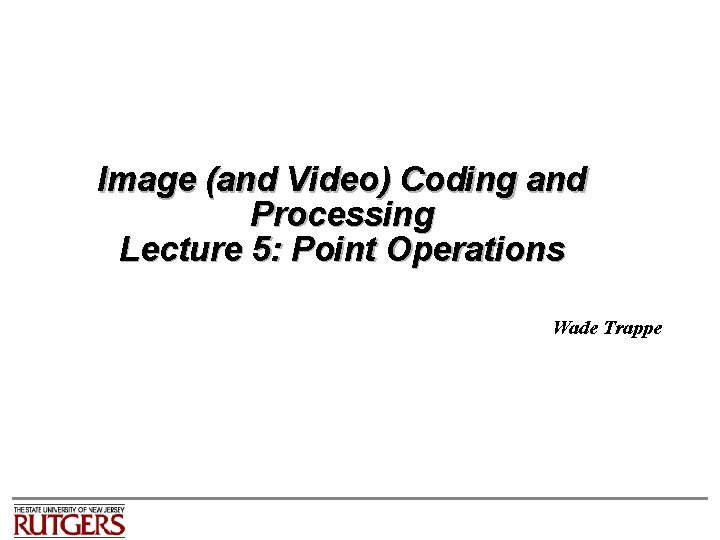 Image (and Video) Coding and Processing
Lecture 5: Point Operations

Wade Trappe

THE STATE UNIVERSITY OF NEW JERSEY
RUTGERS